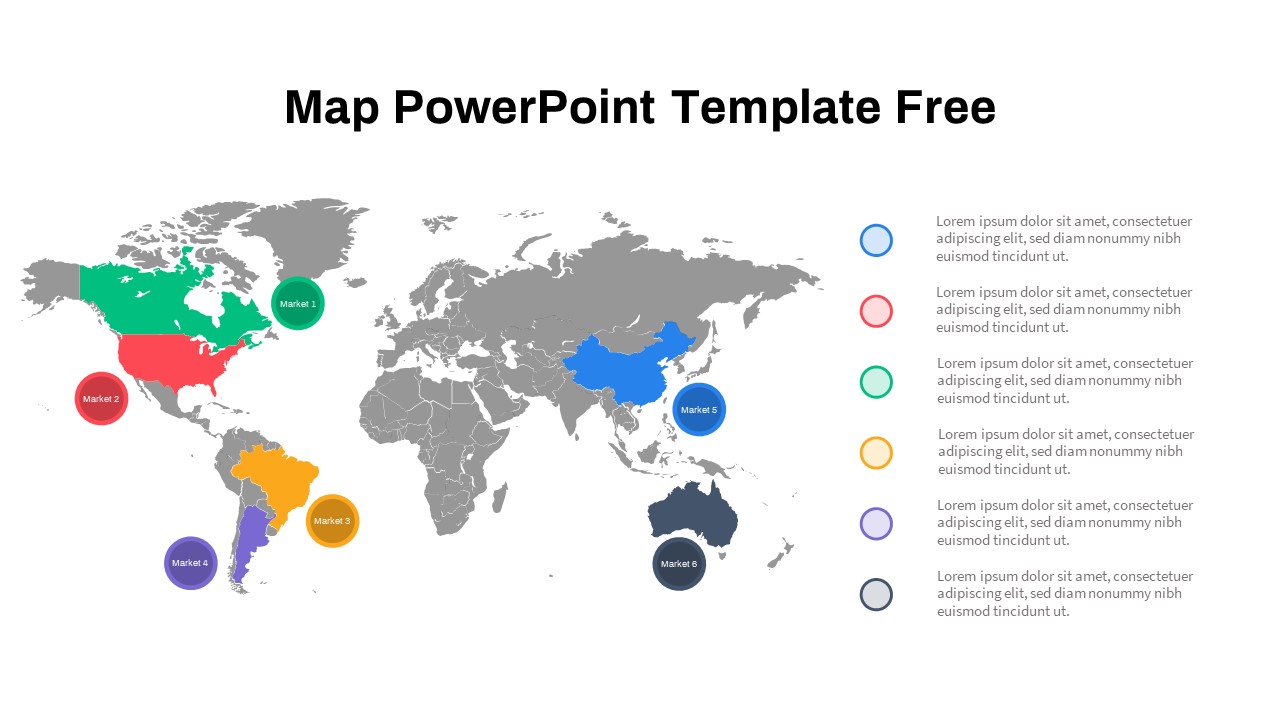 Map PowerPoint Template Free

Market 1

Market 2

Market 3

Market 4

Market 5

Market 6

Lorem ipsum dolor sit amet, consectetuer adipiscing elit, sed diam nonummy nibh euismod tincidunt ut.

Lorem ipsum dolor sit amet, consectetuer adipiscing elit, sed diam nonummy nibh euismod tincidunt ut.

Lorem ipsum dolor sit amet, consectetuer adipiscing elit, sed diam nonummy nibh euismod tincidunt ut.

Lorem ipsum dolor sit amet, consectetuer adipiscing elit, sed diam nonummy nibh euismod tincidunt ut.

Lorem ipsum dolor sit amet, consectetuer adipiscing elit, sed diam nonummy nibh euismod tincidunt ut.

Lorem ipsum dolor sit amet, consectetuer adipiscing elit, sed diam nonummy nibh euismod tincidunt ut.